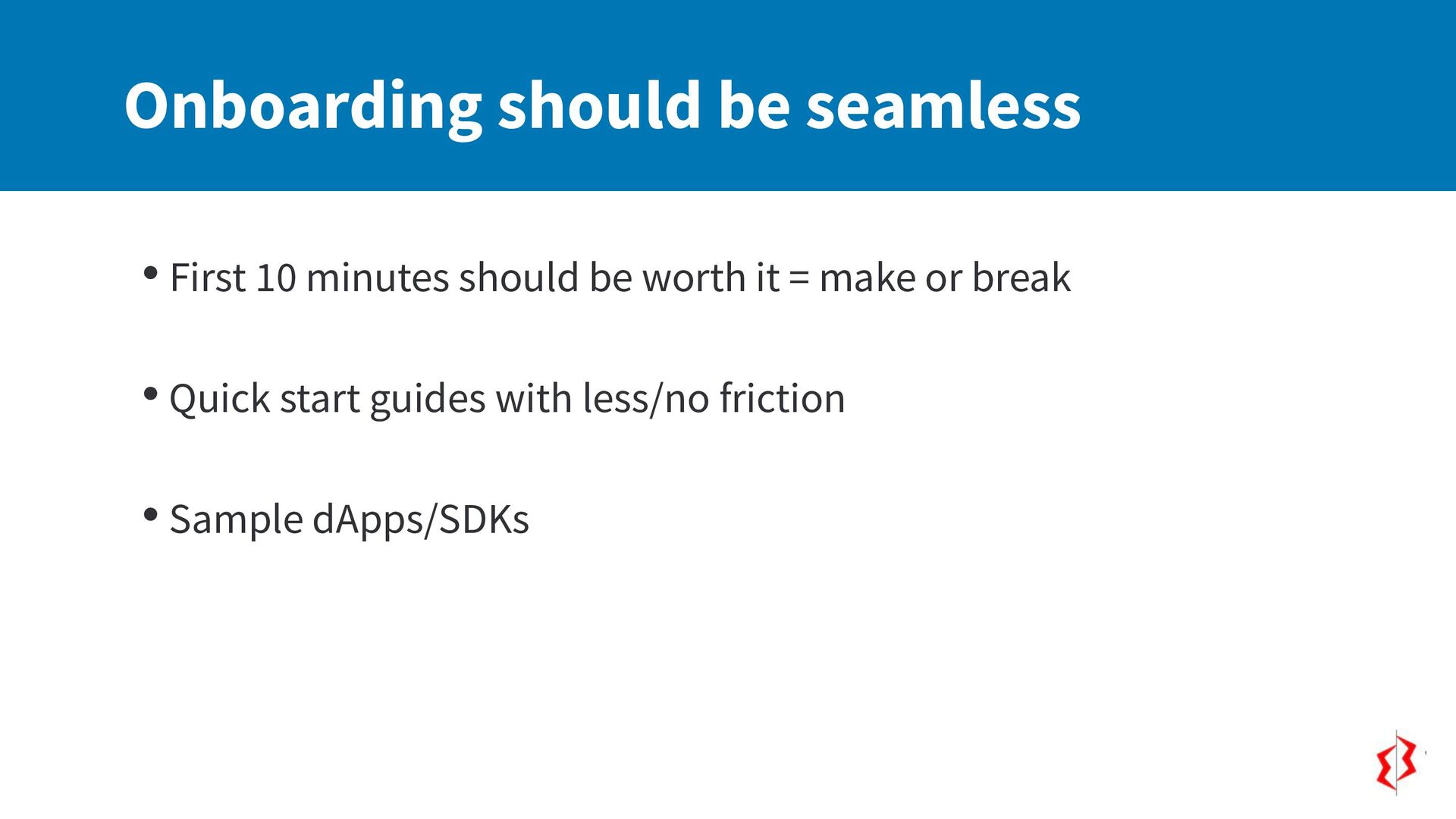 Onboarding should be seamless

• First 10 minutes should be worth it = make or break

• Quick start guides with less/no friction

• Sample dApps/SDKs